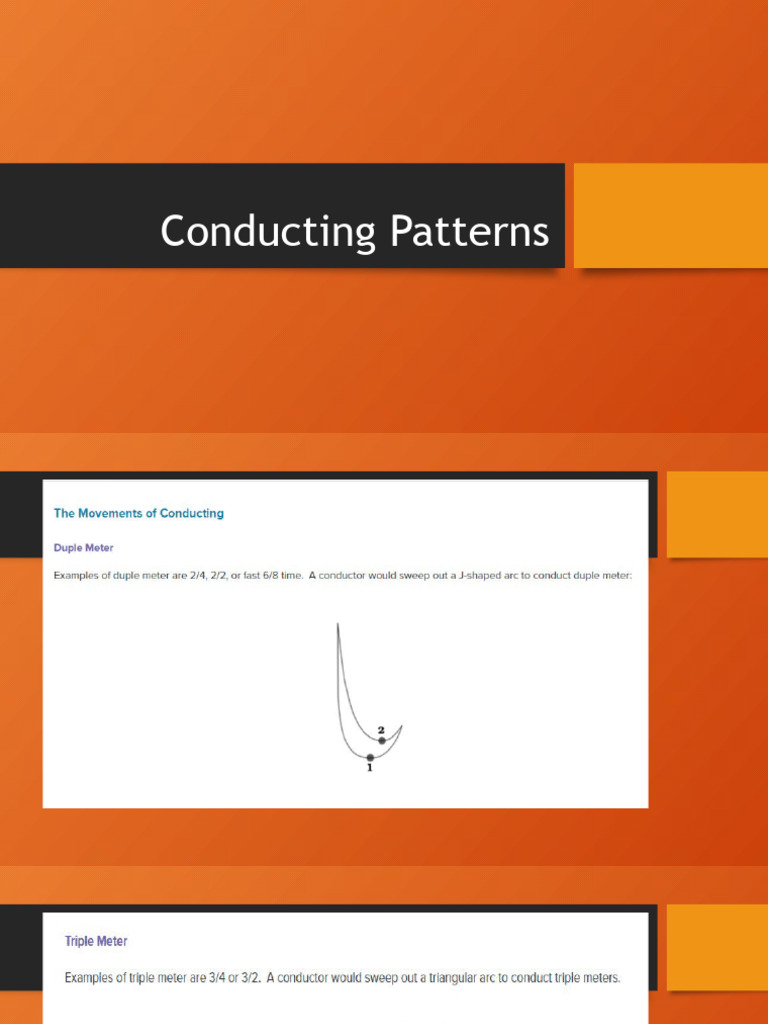 Conducting Patterns

The Movements of Conducting

Duple Meter

Examples of duple meter are 2/4, 2/2, or fast 6/8 time. A conductor would sweep out a J-shaped arc to conduct duple meter:

2

1

Triple Meter

Examples of triple meter are 3/4 or 3/2. A conductor would sweep out a triangular arc to conduct triple meters.